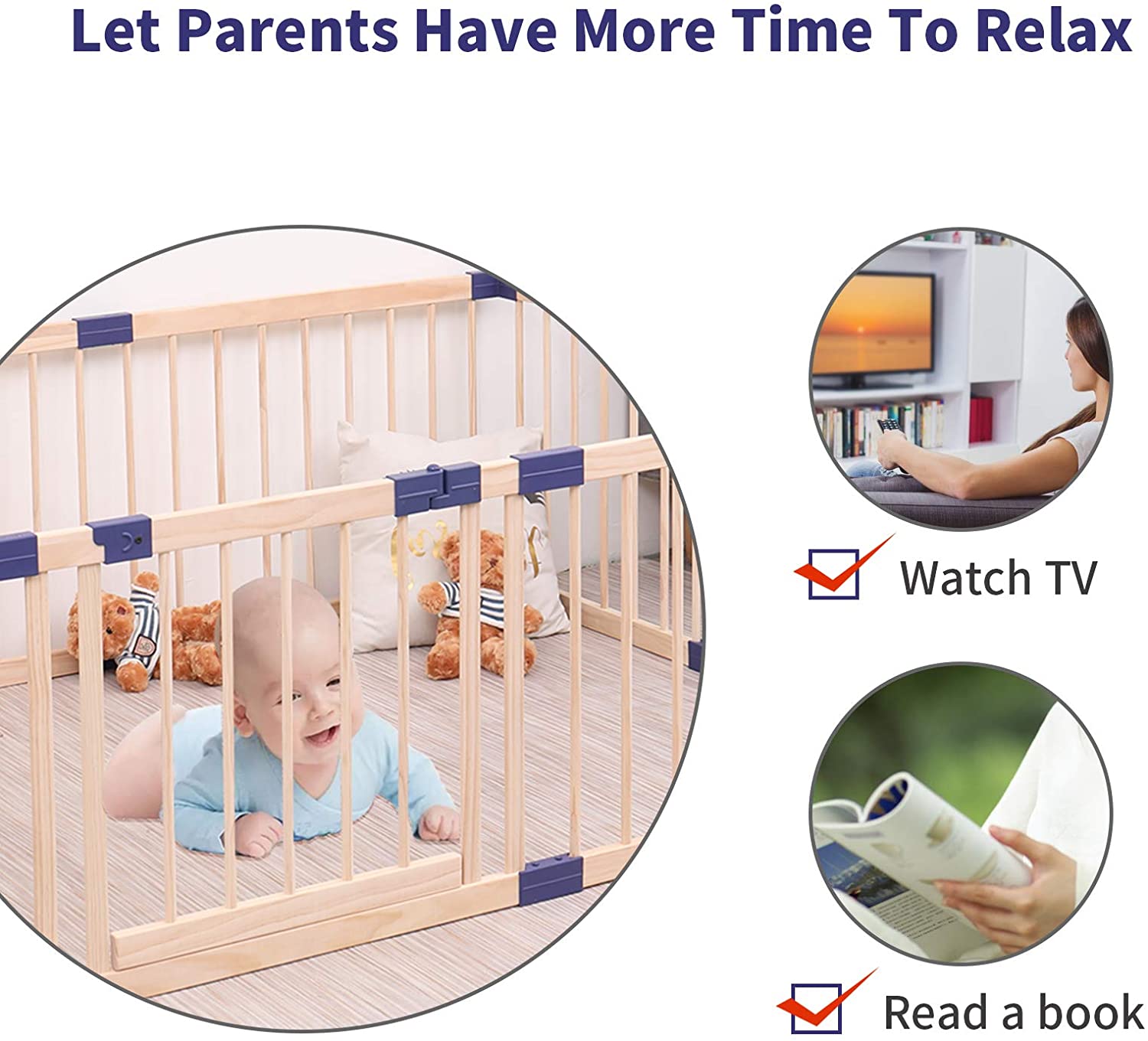 Let Parents Have More Time To Relax

Watch TV

Read a book